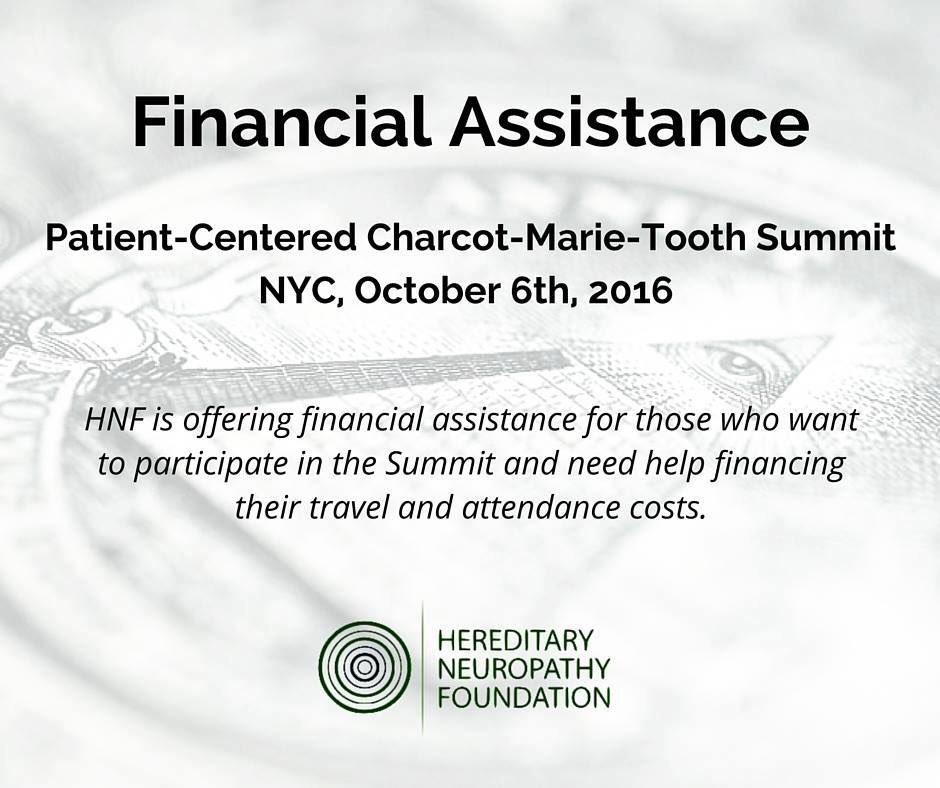 Financial Assistance

Patient-Centered Charcot-Marie-Tooth Summit
NYC, October 6th, 2016

HNF is offering financial assistance for those who want to participate in the Summit and need help financing their travel and attendance costs.

HEREDITARY
NEUROPATHY
FOUNDATION